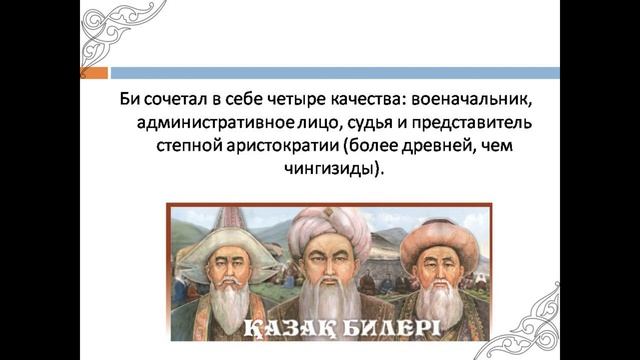 Би сочетал в себе четыре качества: военачальник, административное лицо, судья и представитель степной аристократии (более древней, чем чингизиды).

ҚАЗАҚ БИЛЕРІ